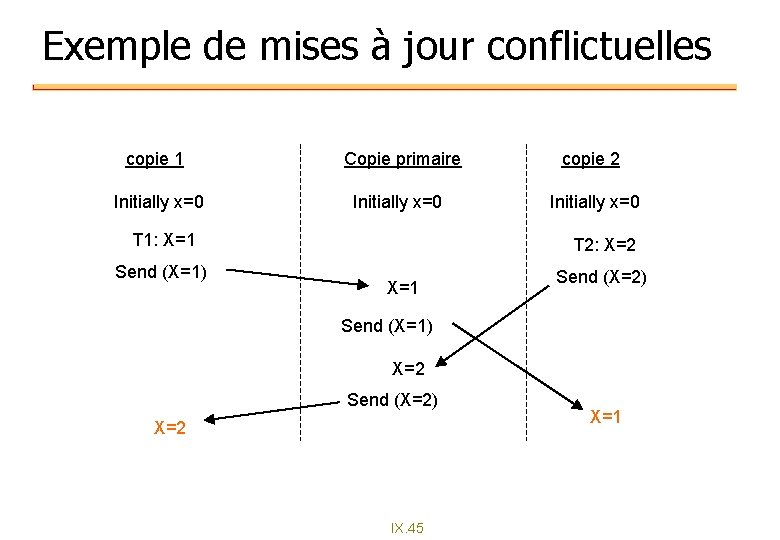 Exemple de mises à jour conflictuelles

copie 1

Initially x=0

T1: X=1

Send (X=1)

X=2

Copie primaire

Initially x=0

X=1

Send (X=1)

X=2

Send (X=2)

copie 2

Initially x=0

T2: X=2

Send (X=2)

X=1

IX.45